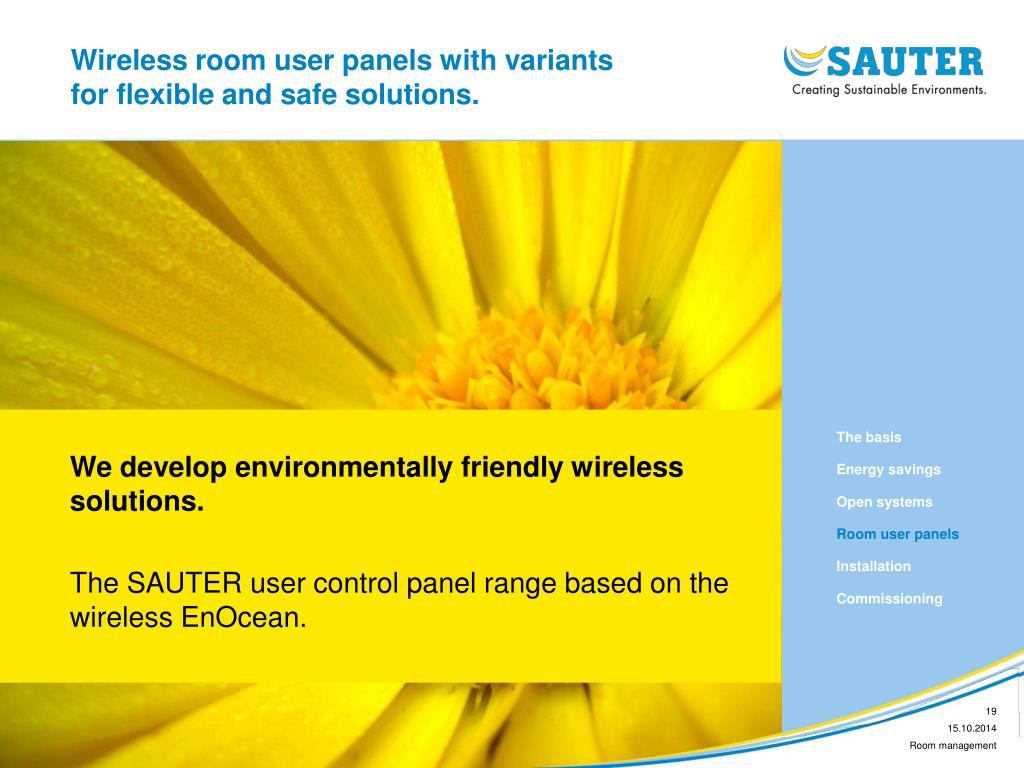 Wireless room user panels with variants for flexible and safe solutions.

SAUTER
Creating Sustainable Environments.

We develop environmentally friendly wireless solutions.

The SAUTER user control panel range based on the wireless EnOcean.

The basis
Energy savings
Open systems
Room user panels
Installation
Commissioning

19
15.10.2014
Room management